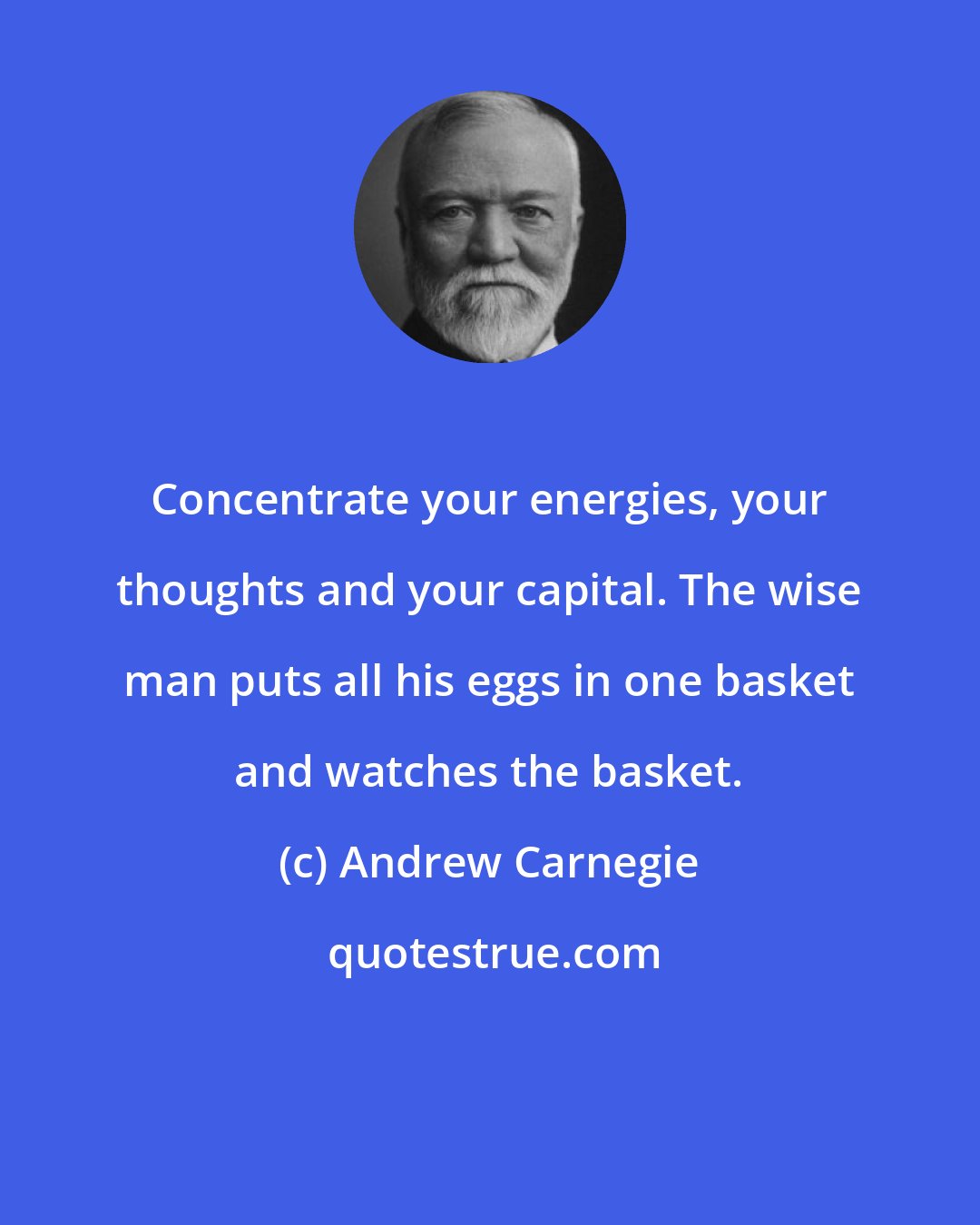 Concentrate your energies, your thoughts and your capital. The wise man puts all his eggs in one basket and watches the basket.

(c) Andrew Carnegie

quotestrue.com